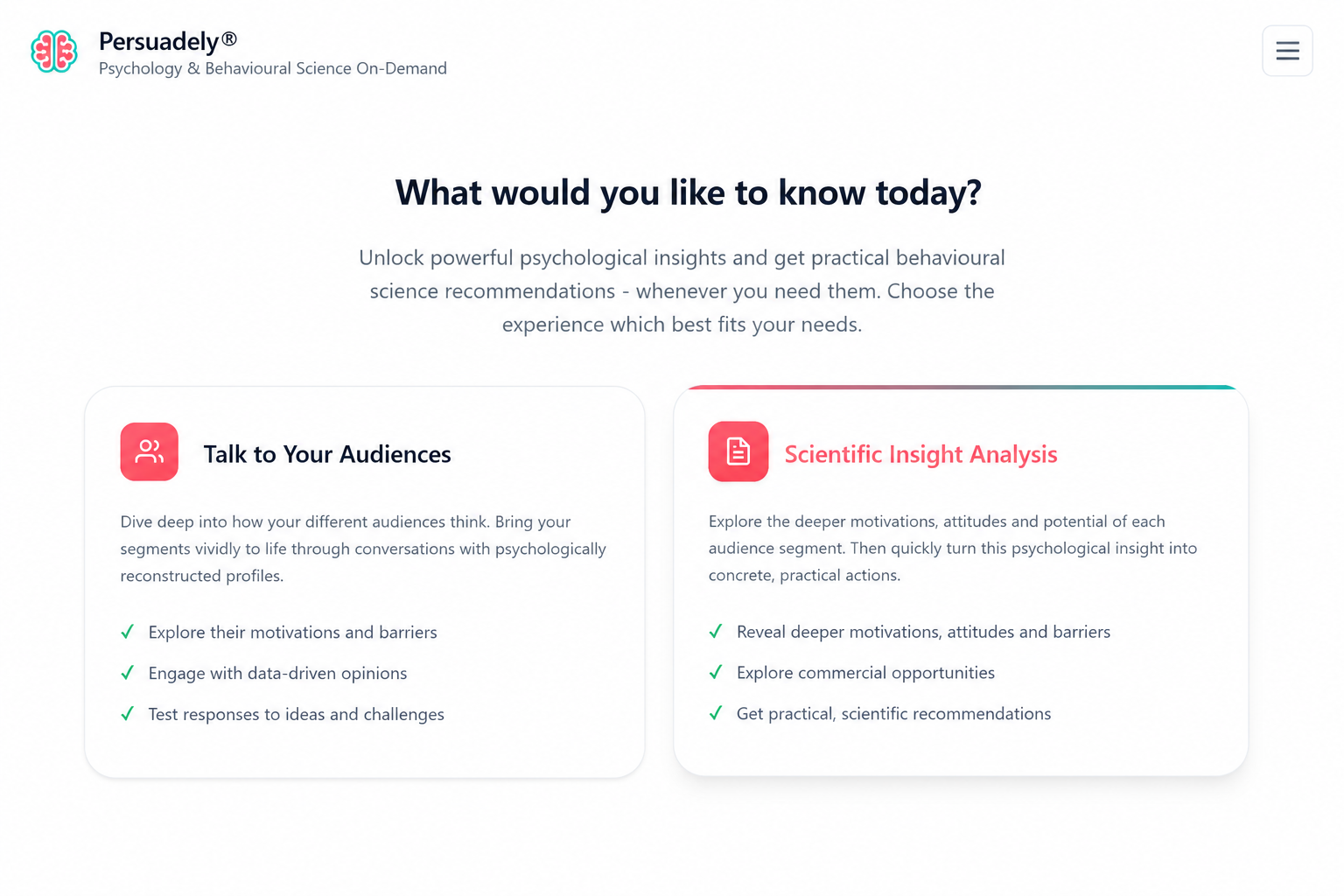 Persuadely®
Psychology & Behavioural Science On-Demand

What would you like to know today?

Unlock powerful psychological insights and get practical behavioural science recommendations - whenever you need them. Choose the experience which best fits your needs.

Talk to Your Audiences

Dive deep into how your different audiences think. Bring your segments vividly to life through conversations with psychologically reconstructed profiles.

✓ Explore their motivations and barriers
✓ Engage with data-driven opinions
✓ Test responses to ideas and challenges

Scientific Insight Analysis

Explore the deeper motivations, attitudes and potential of each audience segment. Then quickly turn this psychological insight into concrete, practical actions.

✓ Reveal deeper motivations, attitudes and barriers
✓ Explore commercial opportunities
✓ Get practical, scientific recommendations